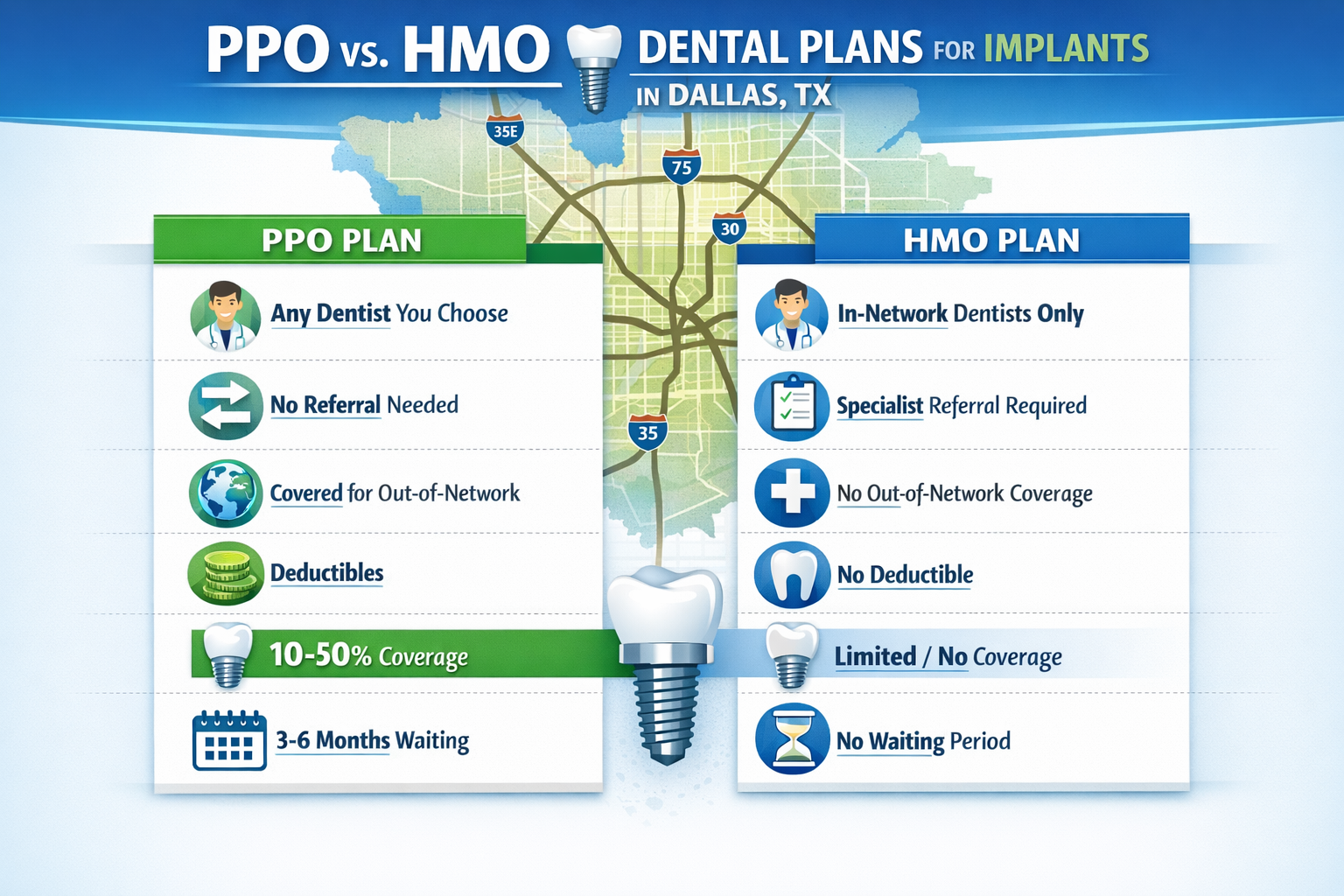 PPO vs. HMO DENTAL PLANS FOR IMPLANTS IN DALLAS, TX

35E
75
30
35

PPO PLAN

Any Dentist You Choose

No Referral Needed

Covered for Out-of-Network

Deductibles

10-50% Coverage

3-6 Months Waiting

HMO PLAN

In-Network Dentists Only

Specialist Referral Required

No Out-of-Network Coverage

No Deductible

Limited / No Coverage

No Waiting Period